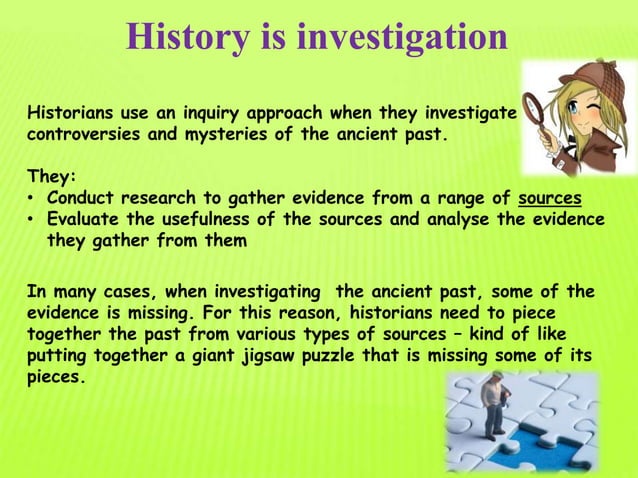 History is investigation

Historians use an inquiry approach when they investigate controversies and mysteries of the ancient past.

They:
• Conduct research to gather evidence from a range of sources
• Evaluate the usefulness of the sources and analyse the evidence they gather from them

In many cases, when investigating the ancient past, some of the evidence is missing. For this reason, historians need to piece together the past from various types of sources – kind of like putting together a giant jigsaw puzzle that is missing some of its pieces.